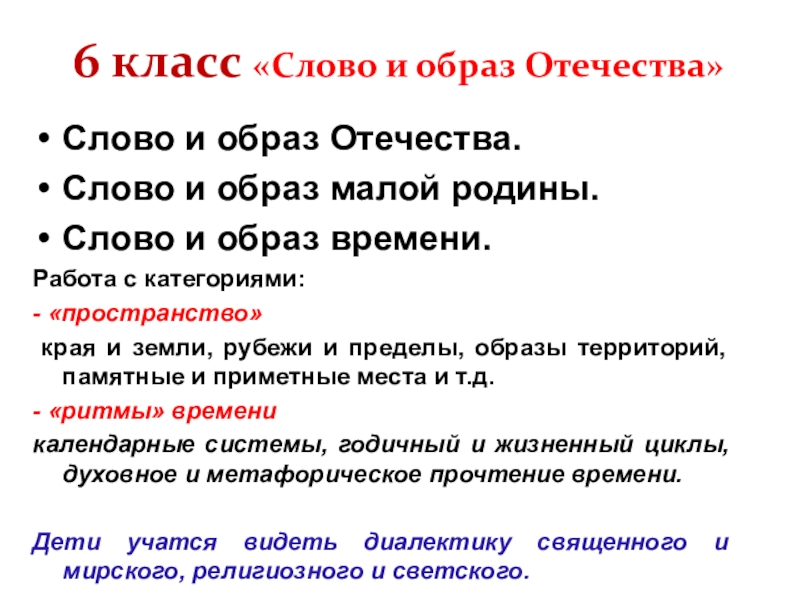 6 класс «Слово и образ Отечества»

• Слово и образ Отечества.
• Слово и образ малой родины.
• Слово и образ времени.

Работа с категориями:

- «пространство»

края и земли, рубежи и пределы, образы территорий, памятные и приметные места и т.д.

- «ритмы» времени

календарные системы, годичный и жизненный циклы, духовное и метафорическое прочтение времени.

Дети учатся видеть диалектику священного и мирского, религиозного и светского.